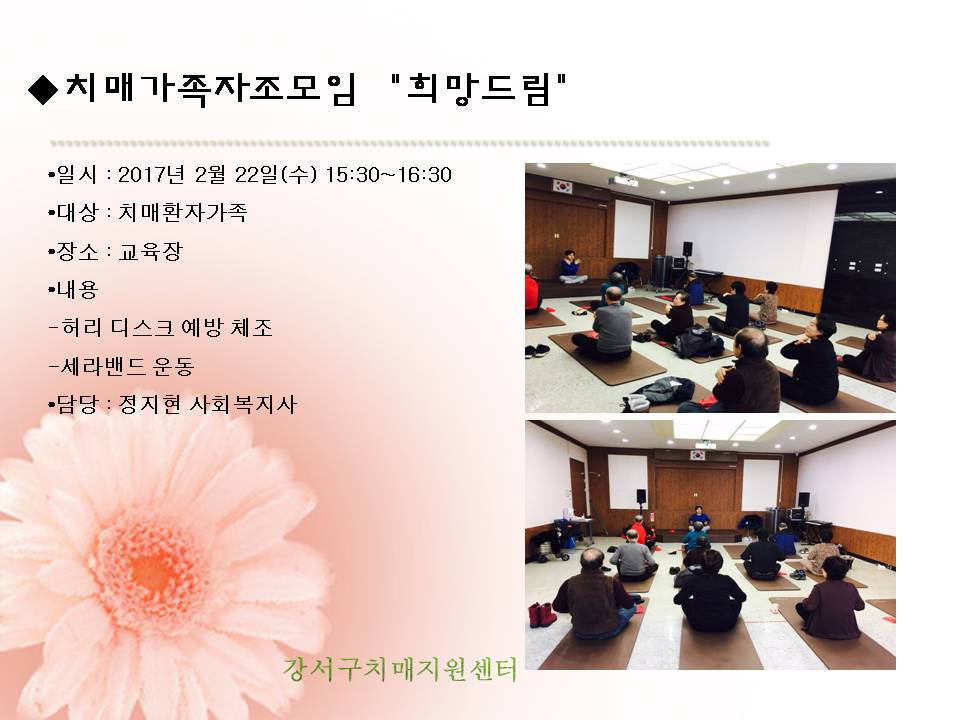 ◆치매가족자조모임 "희망드림"

•일시 : 2017년 2월 22일(수) 15:30~16:30

•대상 : 치매환자가족

•장소 : 교육장

•내용

-허리 디스크 예방 체조

-세라밴드 운동

•담당 : 정지현 사회복지사

강서구치매지원센터